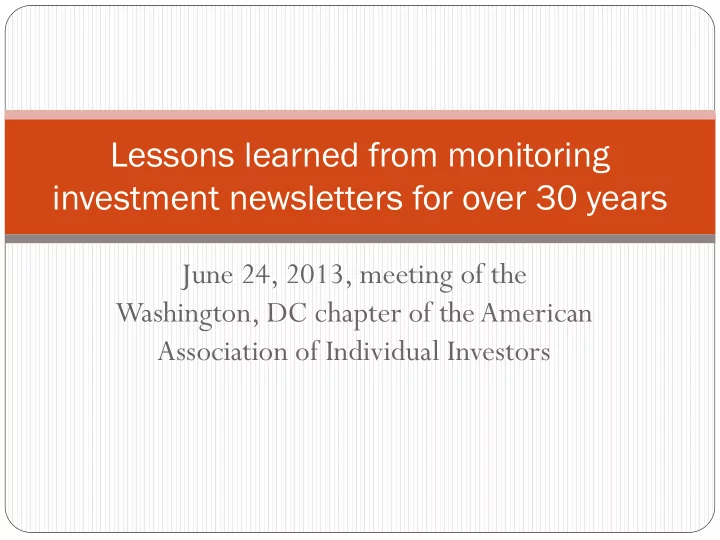 Lessons learned from monitoring investment newsletters for over 30 years

June 24, 2013, meeting of the Washington, DC chapter of the American Association of Individual Investors